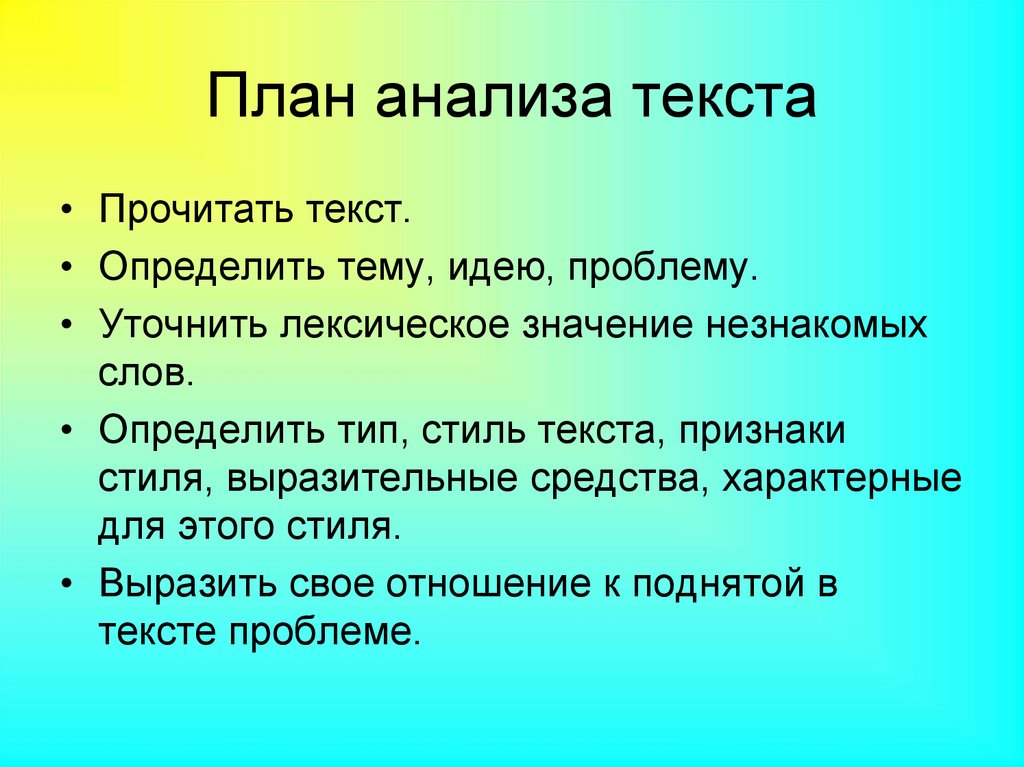 План анализа текста

• Прочитать текст.
• Определить тему, идею, проблему.
• Уточнить лексическое значение незнакомых слов.
• Определить тип, стиль текста, признаки стиля, выразительные средства, характерные для этого стиля.
• Выразить свое отношение к поднятой в тексте проблеме.